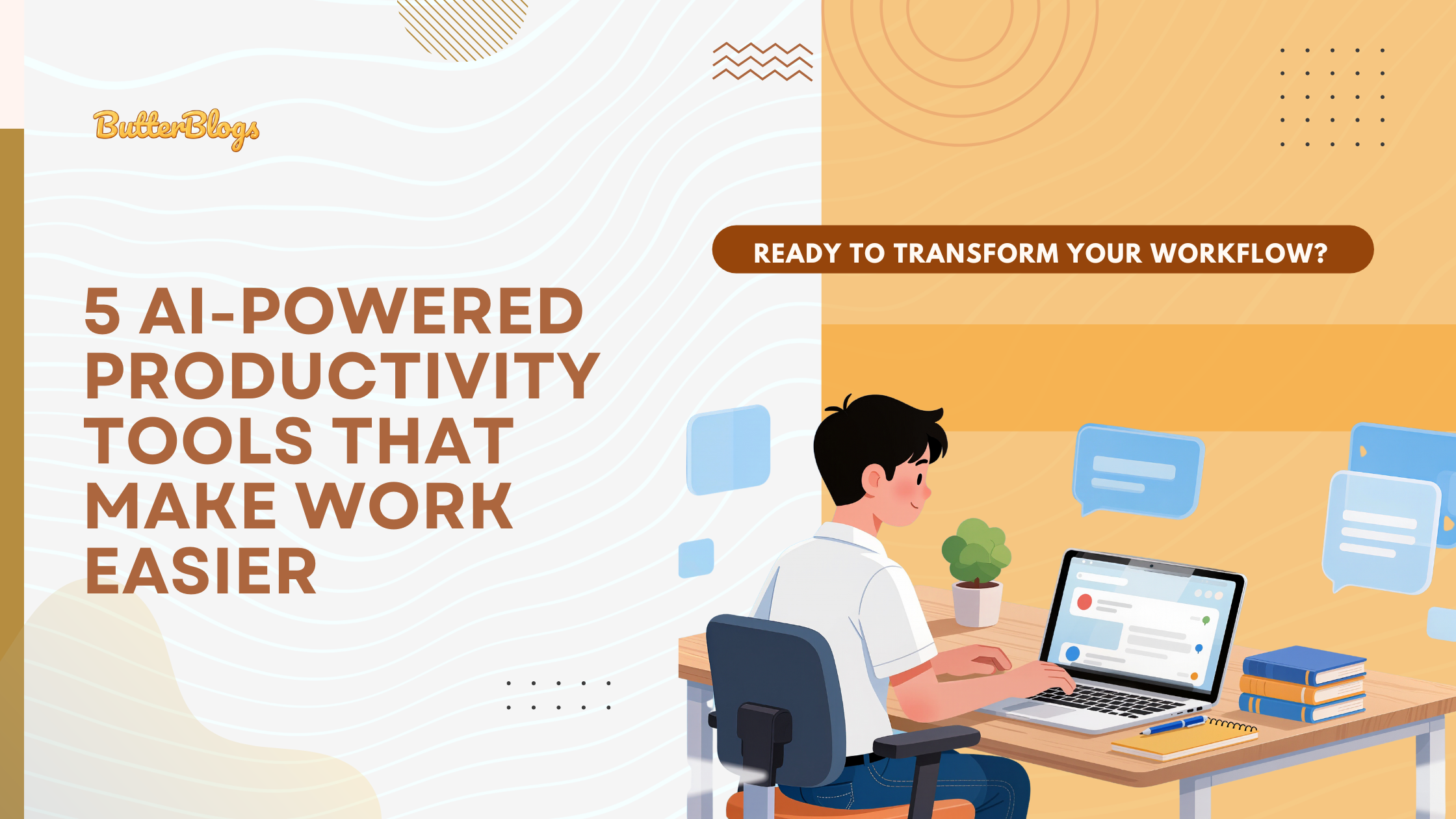 ButterBlogs

READY TO TRANSFORM YOUR WORKFLOW?

5 AI-POWERED PRODUCTIVITY TOOLS THAT MAKE WORK EASIER